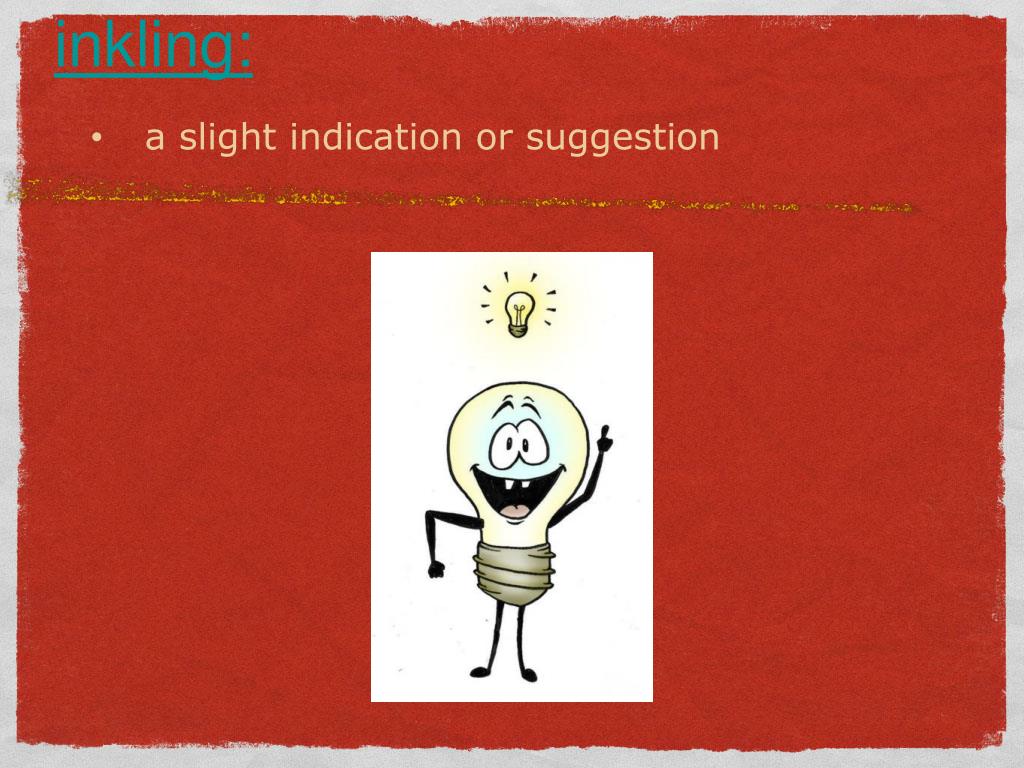 inkling:

• a slight indication or suggestion